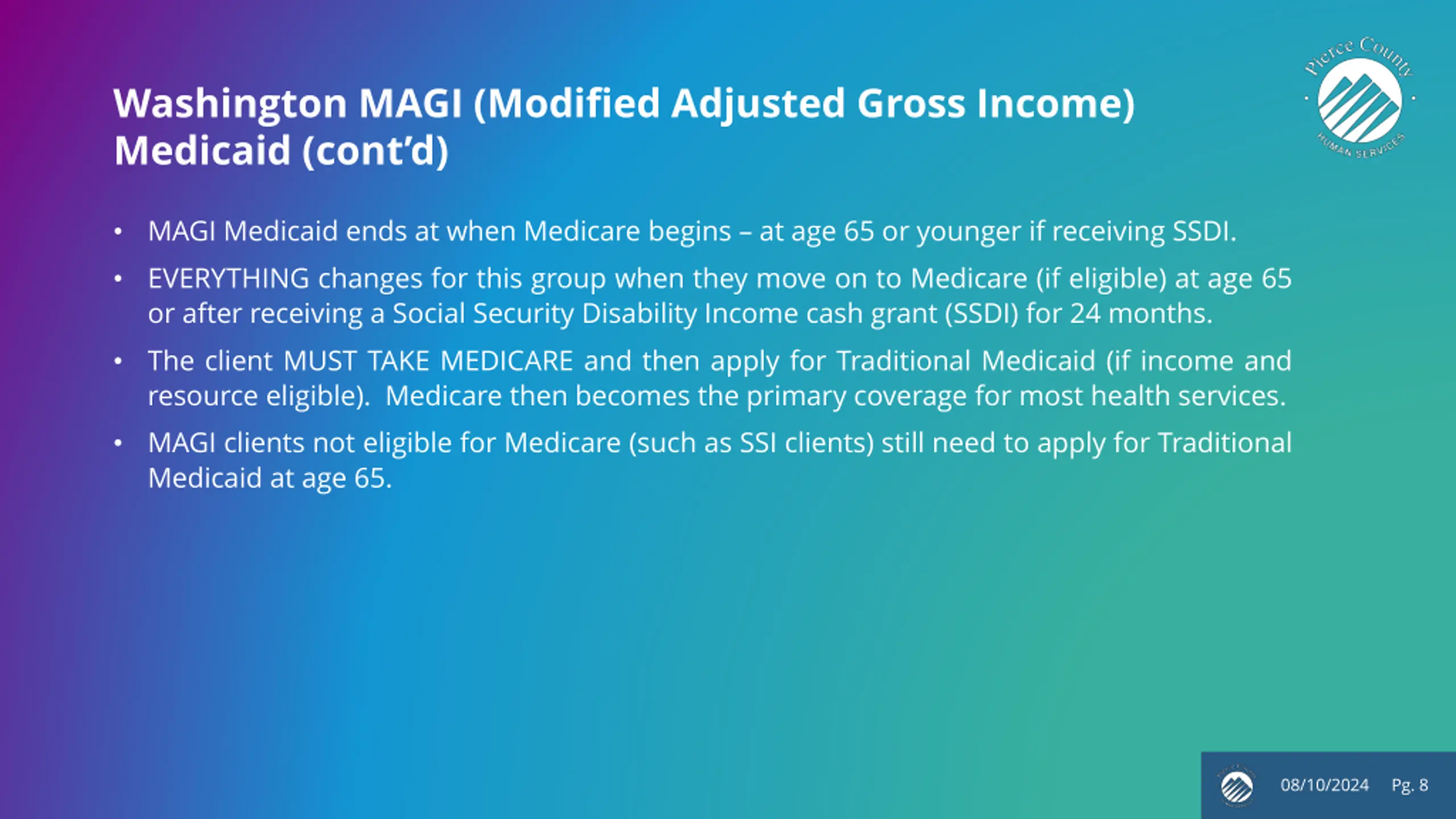 Washington MAGI (Modified Adjusted Gross Income) Medicaid (cont'd)

Pierce County
HUMAN SERVICES

• MAGI Medicaid ends at when Medicare begins – at age 65 or younger if receiving SSDI.

• EVERYTHING changes for this group when they move on to Medicare (if eligible) at age 65 or after receiving a Social Security Disability Income cash grant (SSDI) for 24 months.

• The client MUST TAKE MEDICARE and then apply for Traditional Medicaid (if income and resource eligible). Medicare then becomes the primary coverage for most health services.

• MAGI clients not eligible for Medicare (such as SSI clients) still need to apply for Traditional Medicaid at age 65.

08/10/2024 Pg. 8